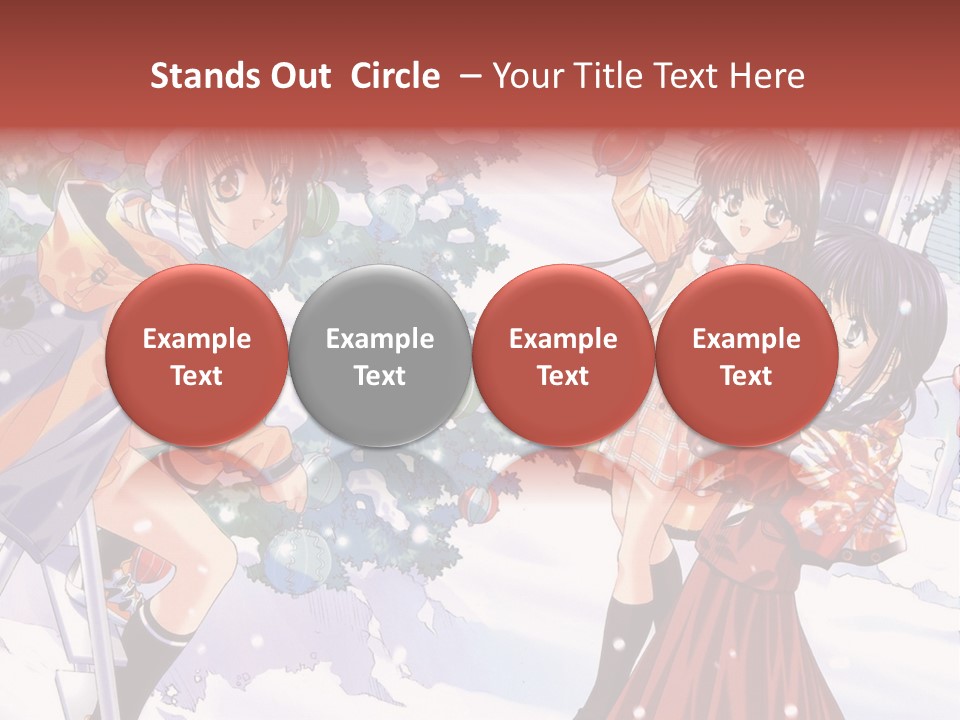 Stands Out Circle – Your Title Text Here

Example Text

Example Text

Example Text

Example Text